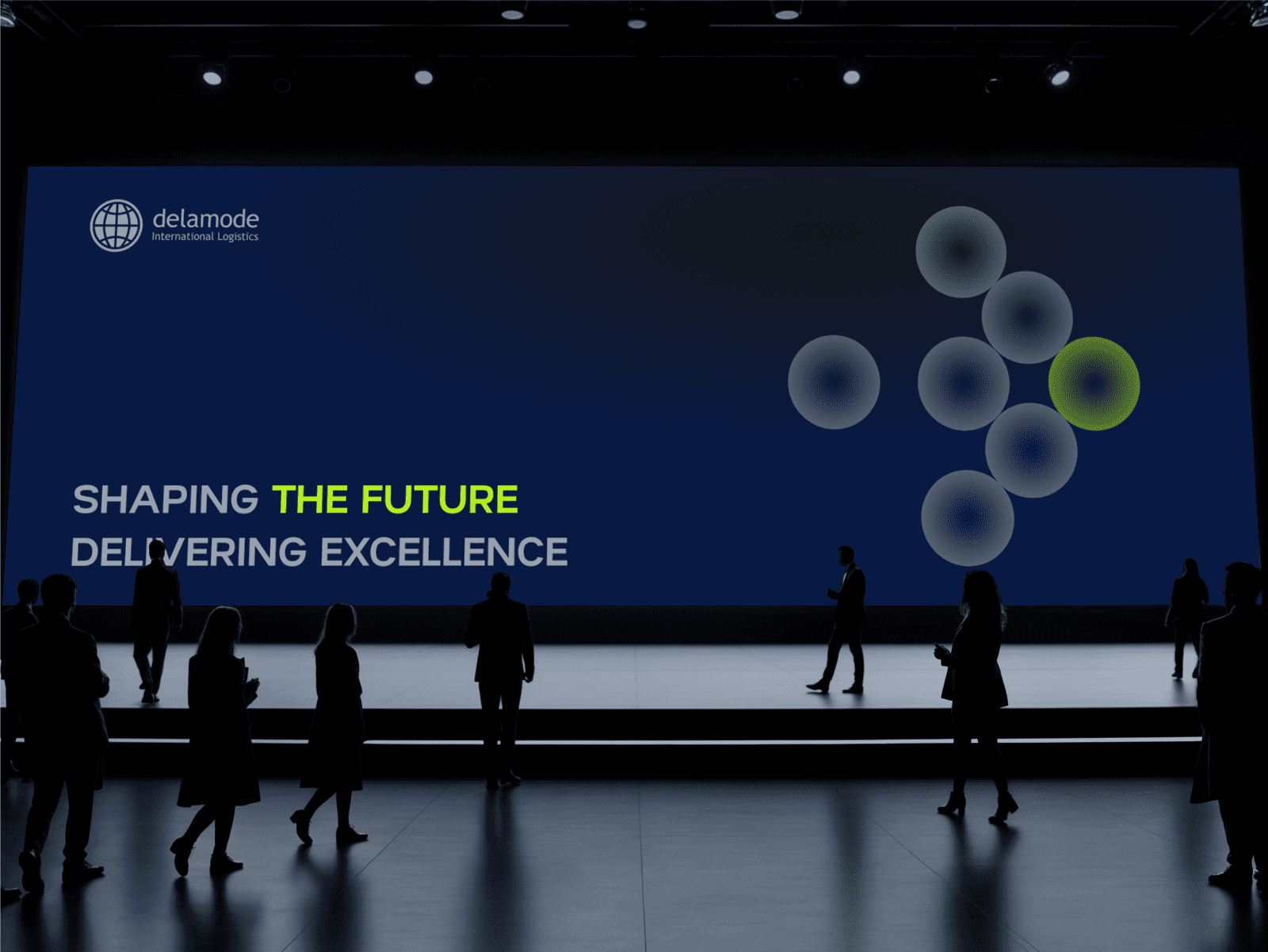 delamode
International Logistics

SHAPING THE FUTURE
DELIVERING EXCELLENCE